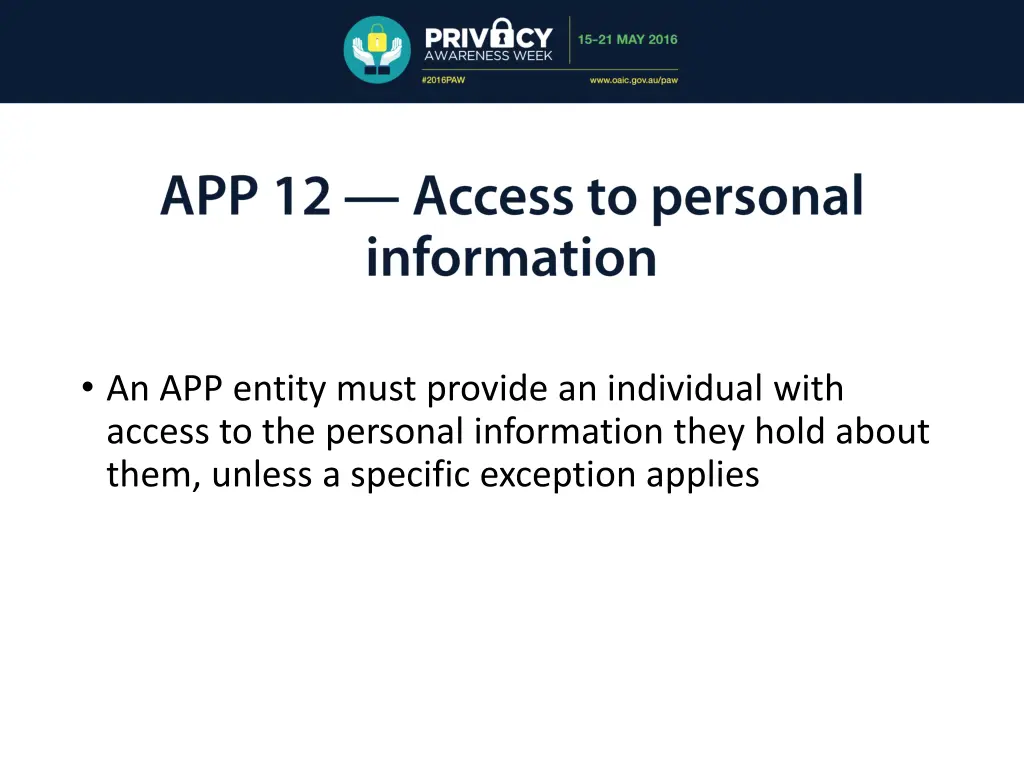 PRIVACY AWARENESS WEEK
15-21 MAY 2016
#2016PAW
www.oaic.gov.au/paw

APP 12 — Access to personal information

• An APP entity must provide an individual with access to the personal information they hold about them, unless a specific exception applies